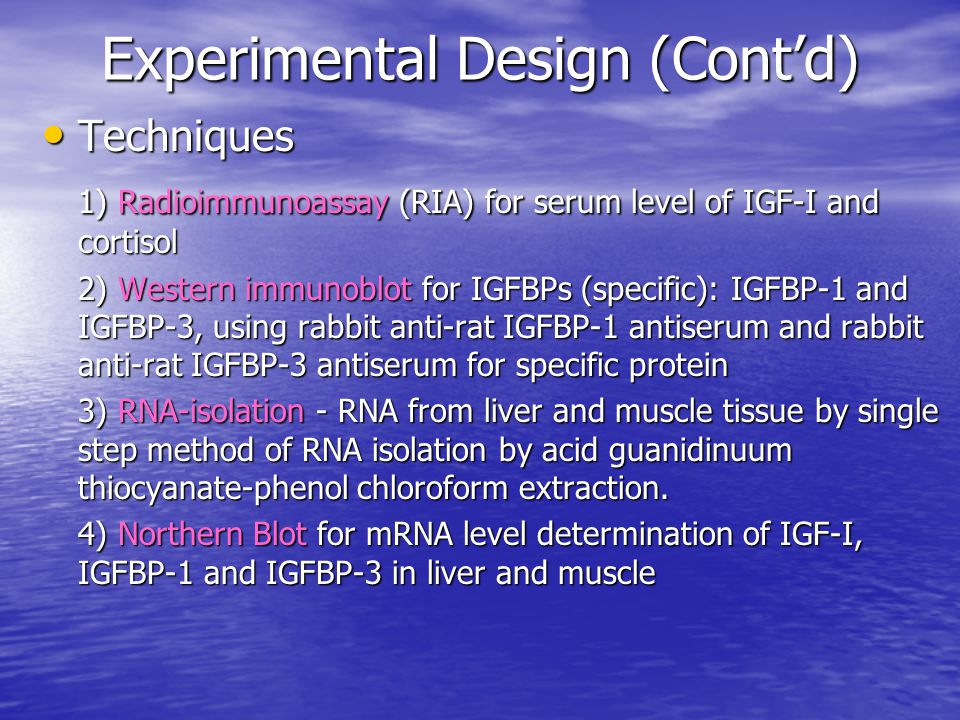 Experimental Design (Cont'd)

• Techniques

1) Radioimmunoassay (RIA) for serum level of IGF-I and cortisol

2) Western immunoblot for IGFBPs (specific): IGFBP-1 and IGFBP-3, using rabbit anti-rat IGFBP-1 antiserum and rabbit anti-rat IGFBP-3 antiserum for specific protein

3) RNA-isolation - RNA from liver and muscle tissue by single step method of RNA isolation by acid guanidinuum thiocyanate-phenol chloroform extraction.

4) Northern Blot for mRNA level determination of IGF-I, IGFBP-1 and IGFBP-3 in liver and muscle